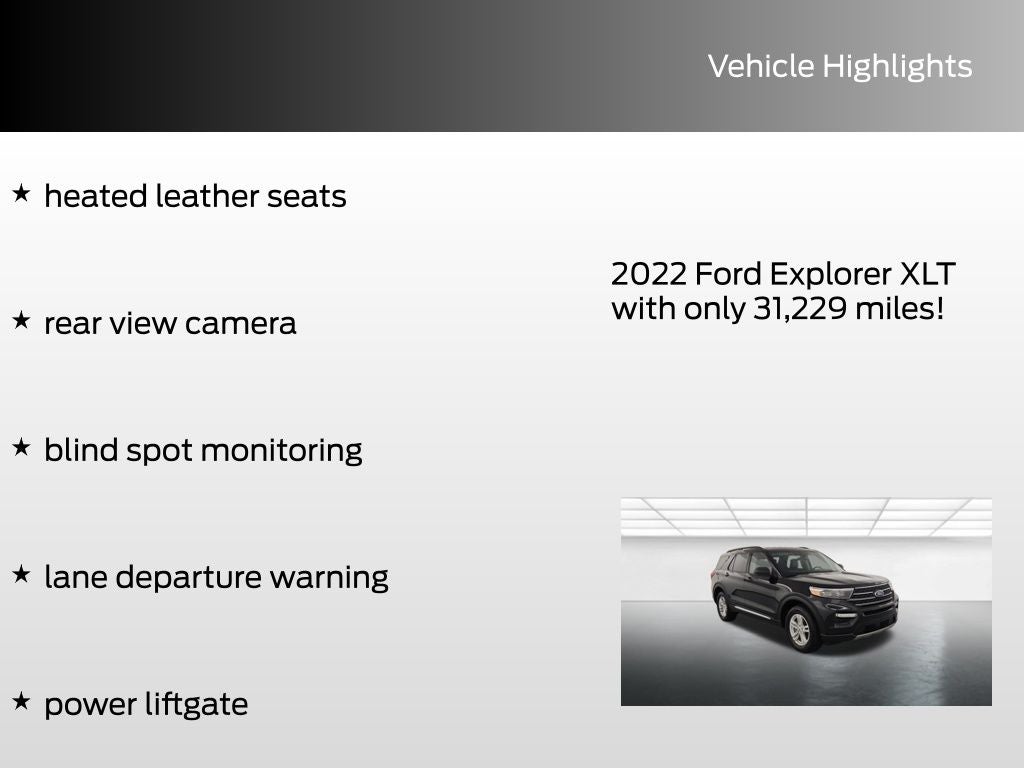 Vehicle Highlights

★ heated leather seats

★ rear view camera

★ blind spot monitoring

★ lane departure warning

★ power liftgate

2022 Ford Explorer XLT with only 31,229 miles!